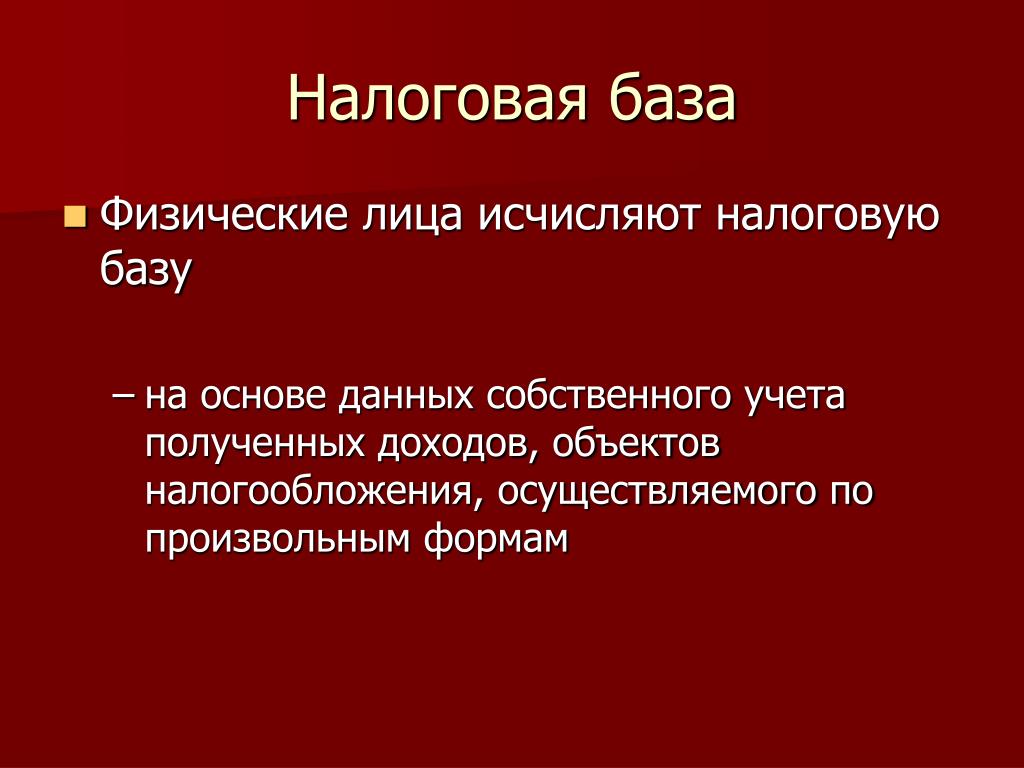 Налоговая база

Физические лица исчисляют налоговую базу

– на основе данных собственного учета полученных доходов, объектов налогообложения, осуществляемого по произвольным формам